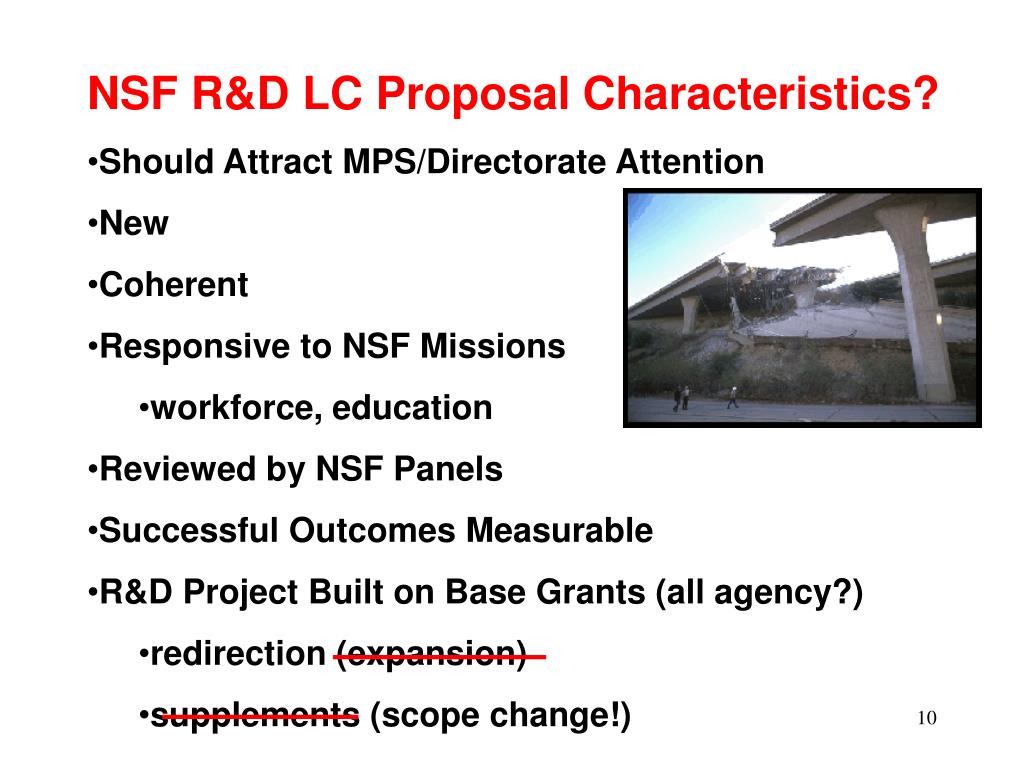 NSF R&D LC Proposal Characteristics?

•Should Attract MPS/Directorate Attention

•New

•Coherent

•Responsive to NSF Missions

•workforce, education

•Reviewed by NSF Panels

•Successful Outcomes Measurable

•R&D Project Built on Base Grants (all agency?)

•redirection ~~(expansion)~~

•~~supplements~~ (scope change!)

10